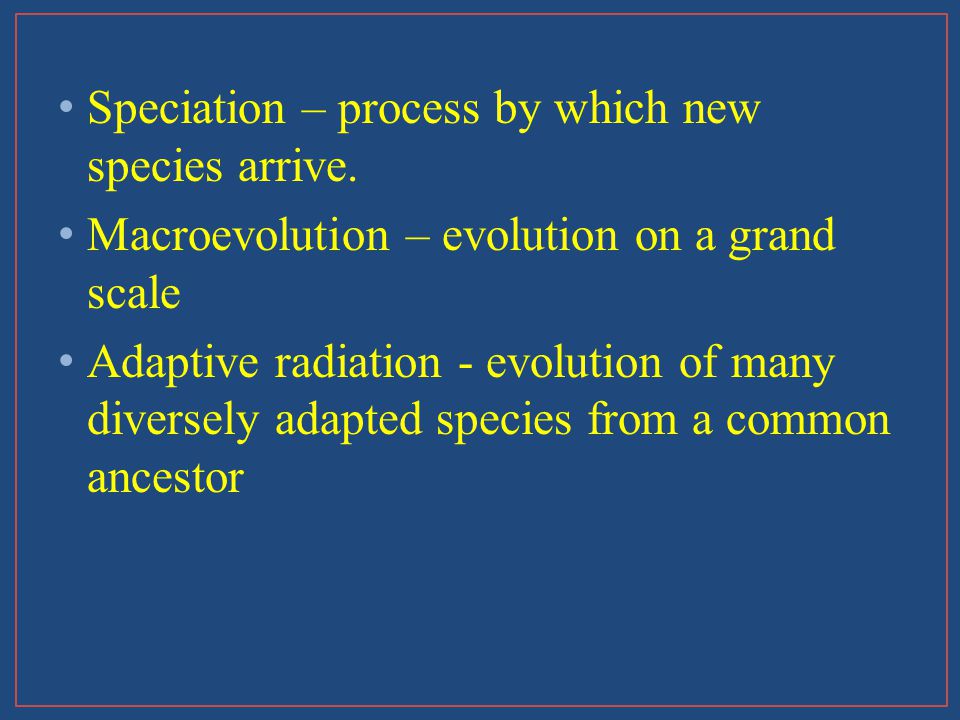 • Speciation – process by which new species arrive.

• Macroevolution – evolution on a grand scale

• Adaptive radiation - evolution of many diversely adapted species from a common ancestor